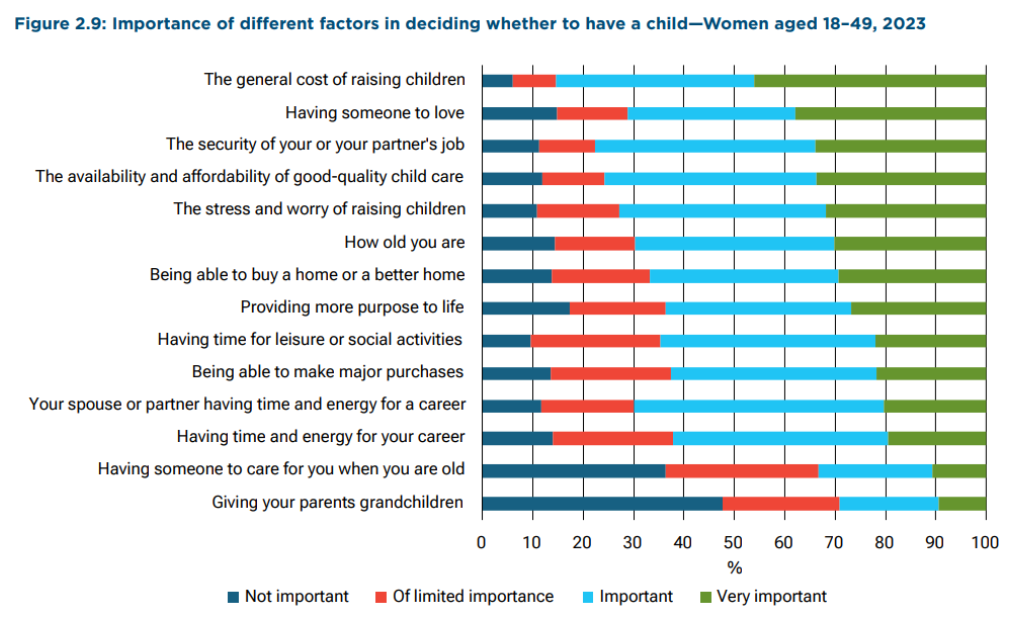 Figure 2.9: Importance of different factors in deciding whether to have a child—Women aged 18–49, 2023

The general cost of raising children
Having someone to love
The security of your or your partner's job
The availability and affordability of good-quality child care
The stress and worry of raising children
How old you are
Being able to buy a home or a better home
Providing more purpose to life
Having time for leisure or social activities
Being able to make major purchases
Your spouse or partner having time and energy for a career
Having time and energy for your career
Having someone to care for you when you are old
Giving your parents grandchildren

0 10 20 30 40 50 60 70 80 90 100
%

Not important
Of limited importance
Important
Very important